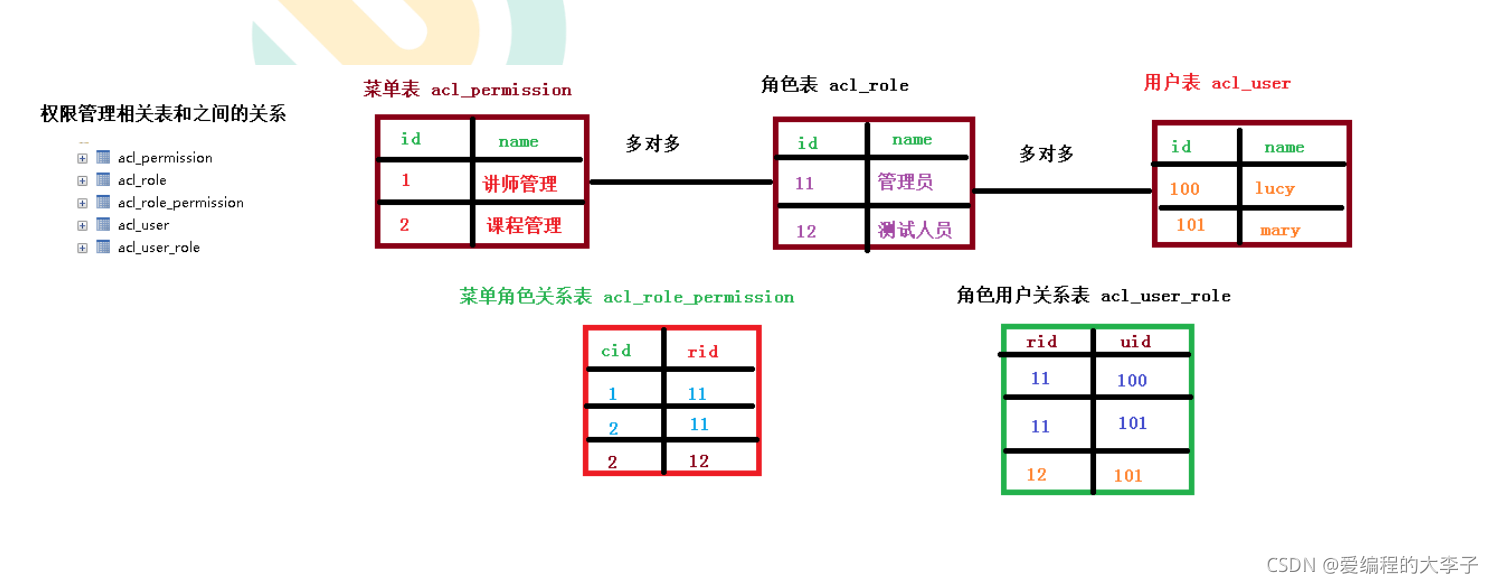 权限管理相关表和之间的关系

acl_permission
acl_role
acl_role_permission
acl_user
acl_user_role

菜单表 acl_permission

| id | name |
|---|---|
| 1 | 讲师管理 |
| 2 | 课程管理 |

多对多

角色表 acl_role

| id | name |
|---|---|
| 11 | 管理员 |
| 12 | 测试人员 |

多对多

用户表 acl_user

| id | name |
|---|---|
| 100 | lucy |
| 101 | mary |

菜单角色关系表 acl_role_permission

| cid | rid |
|---|---|
| 1 | 11 |
| 2 | 11 |
| 2 | 12 |

角色用户关系表 acl_user_role

| rid | uid |
|---|---|
| 11 | 100 |
| 11 | 101 |
| 12 | 101 |

CSDN @爱编程的大李子